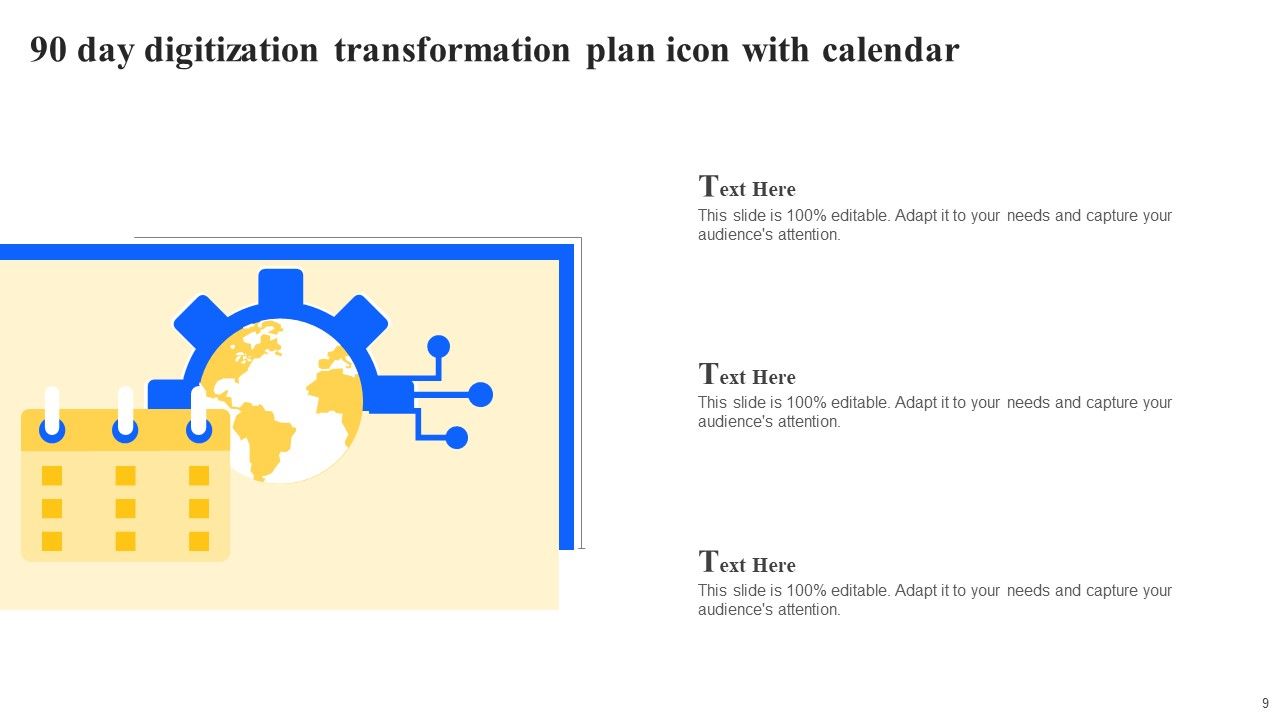 90 day digitization transformation plan icon with calendar

Text Here
This slide is 100% editable. Adapt it to your needs and capture your audience's attention.

Text Here
This slide is 100% editable. Adapt it to your needs and capture your audience's attention.

Text Here
This slide is 100% editable. Adapt it to your needs and capture your audience's attention.

9